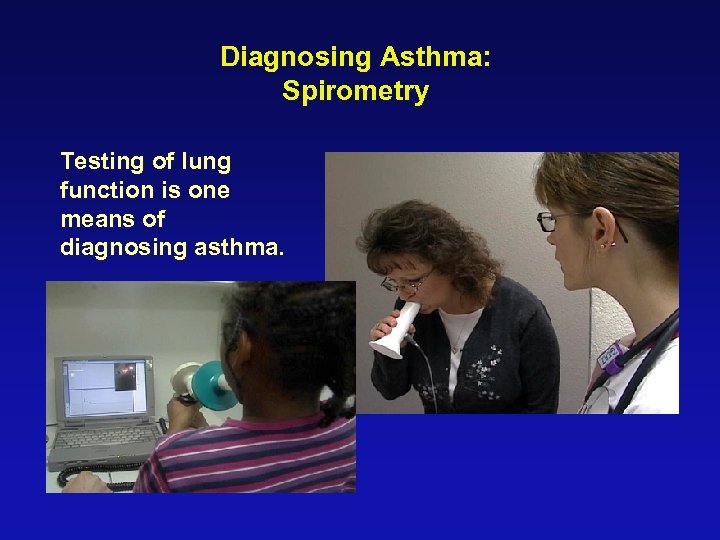 Diagnosing Asthma:
Spirometry

Testing of lung function is one means of diagnosing asthma.